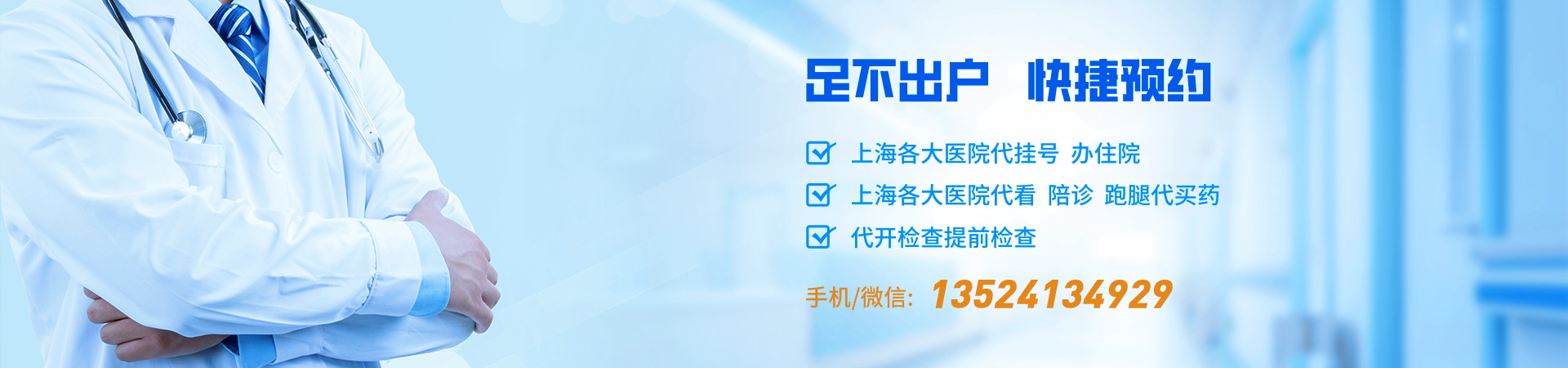 足不出户 快捷预约

上海各大医院代挂号 办住院

上海各大医院代看 陪诊 跑腿代买药

代开检查提前检查

手机/微信: 13524134929